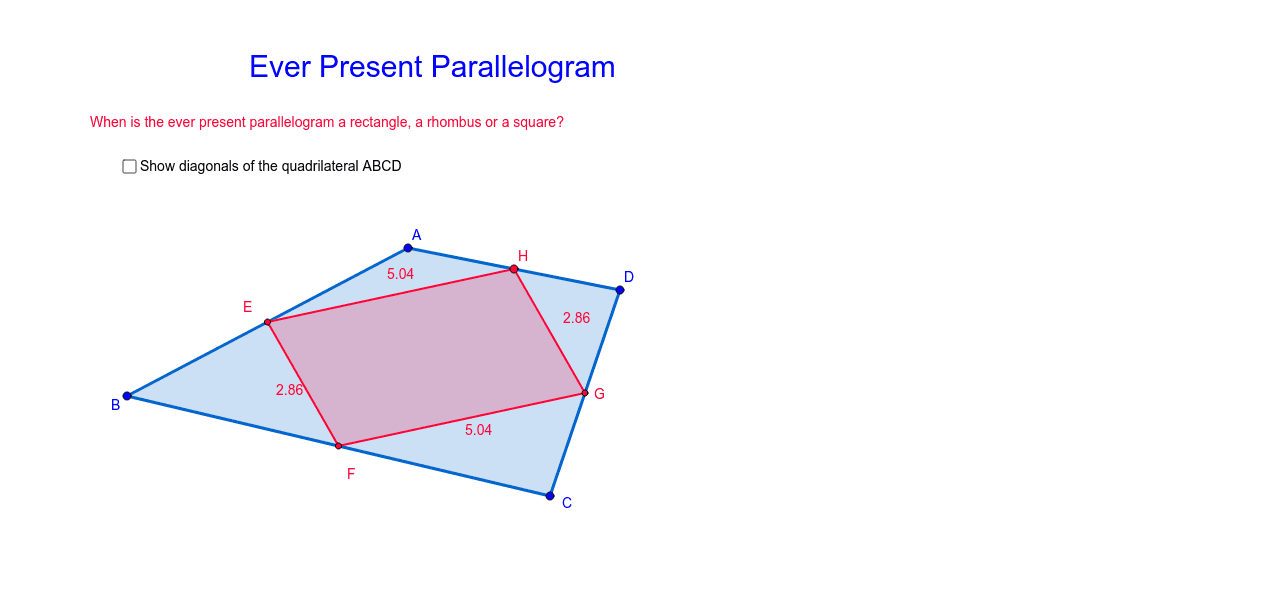 Ever Present Parallelogram

When is the ever present parallelogram a rectangle, a rhombus or a square?

Show diagonals of the quadrilateral ABCD

A
H
D
5.04
E
2.86
2.86
G
B
5.04
F
C